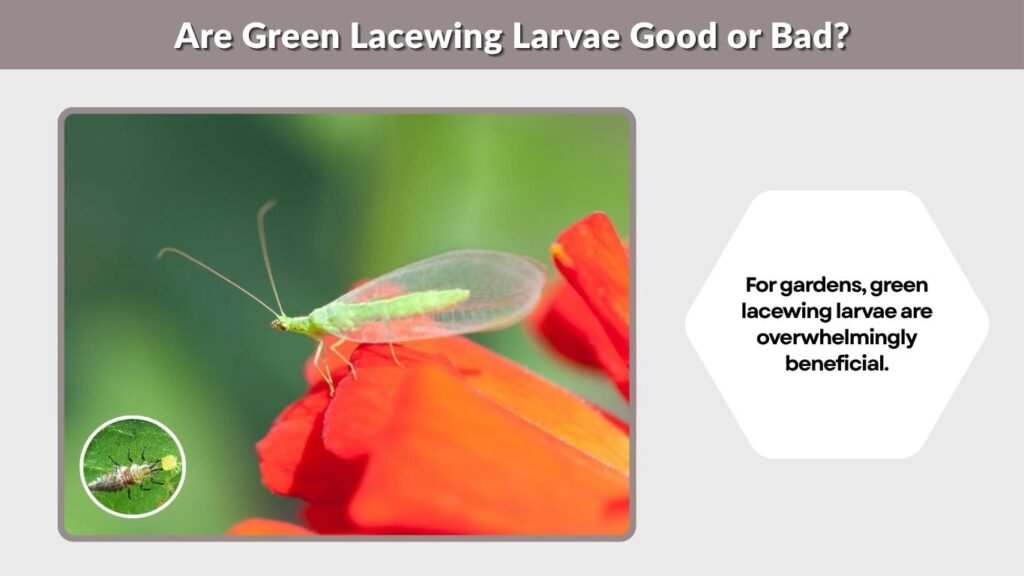 Are Green Lacewing Larvae Good or Bad?

For gardens, green lacewing larvae are overwhelmingly beneficial.